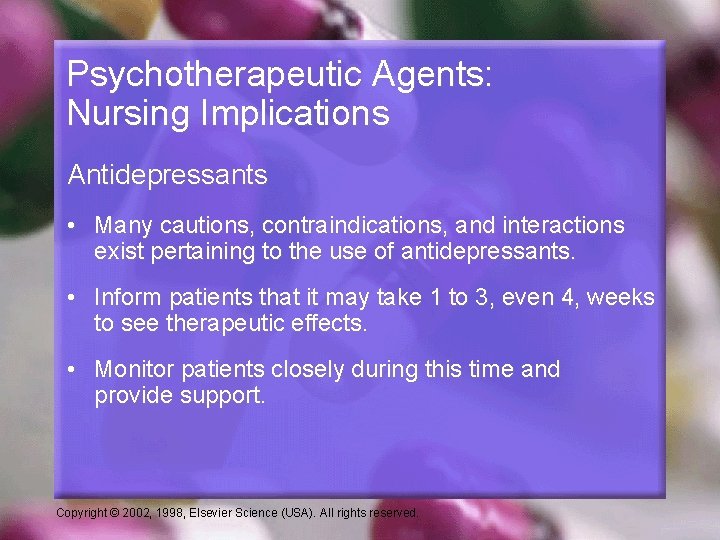 Psychotherapeutic Agents: Nursing Implications

Antidepressants

• Many cautions, contraindications, and interactions exist pertaining to the use of antidepressants.

• Inform patients that it may take 1 to 3, even 4, weeks to see therapeutic effects.

• Monitor patients closely during this time and provide support.

Copyright © 2002, 1998, Elsevier Science (USA). All rights reserved.